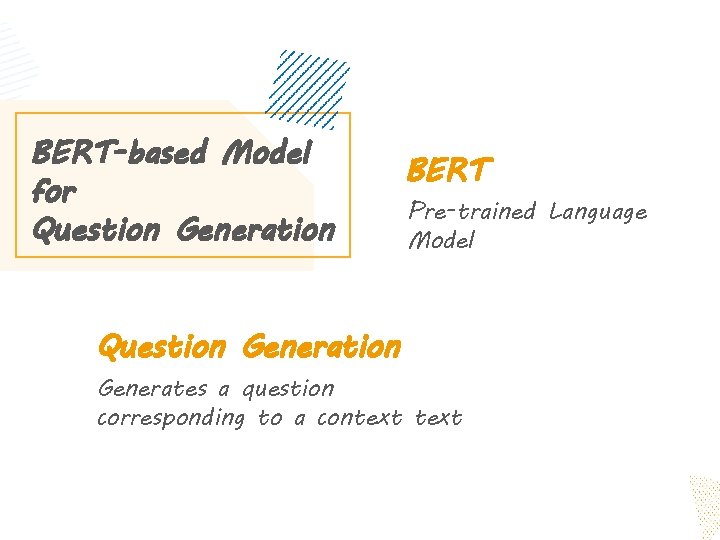 BERT-based Model for Question Generation

BERT

Pre-trained Language Model

Question Generation

Generates a question corresponding to a context text